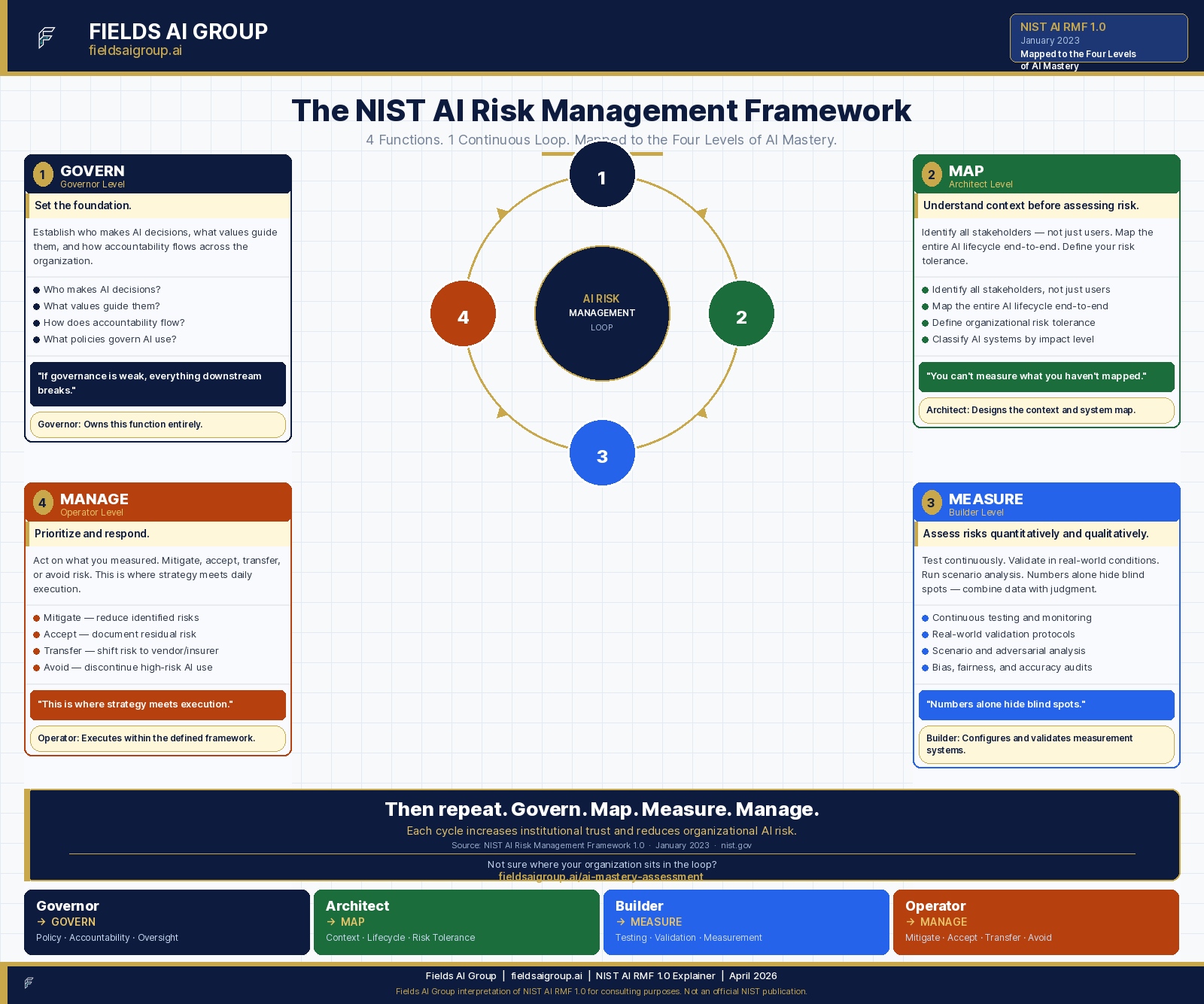 FIELDS AI GROUP
fieldsaigroup.ai

NIST AI RMF 1.0
January 2023
Mapped to the Four Levels of AI Mastery

The NIST AI Risk Management Framework
4 Functions. 1 Continuous Loop. Mapped to the Four Levels of AI Mastery.

1 GOVERN
Governor Level
Set the foundation.
Establish who makes AI decisions, what values guide them, and how accountability flows across the organization.
Who makes AI decisions?
What values guide them?
How does accountability flow?
What policies govern AI use?
"If governance is weak, everything downstream breaks."
Governor: Owns this function entirely.

1
4
AI RISK
MANAGEMENT
LOOP
2
3

2 MAP
Architect Level
Understand context before assessing risk.
Identify all stakeholders — not just users. Map the entire AI lifecycle end-to-end. Define your risk tolerance.
Identify all stakeholders, not just users
Map the entire AI lifecycle end-to-end
Define organizational risk tolerance
Classify AI systems by impact level
"You can't measure what you haven't mapped."
Architect: Designs the context and system map.

4 MANAGE
Operator Level
Prioritize and respond.
Act on what you measured. Mitigate, accept, transfer, or avoid risk. This is where strategy meets daily execution.
Mitigate — reduce identified risks
Accept — document residual risk
Transfer — shift risk to vendor/insurer
Avoid — discontinue high-risk AI use
"This is where strategy meets execution."
Operator: Executes within the defined framework.

3 MEASURE
Builder Level
Assess risks quantitatively and qualitatively.
Test continuously. Validate in real-world conditions. Run scenario analysis. Numbers alone hide blind spots — combine data with judgment.
Continuous testing and monitoring
Real-world validation protocols
Scenario and adversarial analysis
Bias, fairness, and accuracy audits
"Numbers alone hide blind spots."
Builder: Configures and validates measurement systems.

Then repeat. Govern. Map. Measure. Manage.
Each cycle increases institutional trust and reduces organizational AI risk.
Source: NIST AI Risk Management Framework 1.0 · January 2023 · nist.gov
Not sure where your organization sits in the loop?
fieldsaigroup.ai/ai-mastery-assessment

Governor
→ GOVERN
Policy · Accountability · Oversight

Architect
→ MAP
Context · Lifecycle · Risk Tolerance

Builder
→ MEASURE
Testing · Validation · Measurement

Operator
→ MANAGE
Mitigate · Accept · Transfer · Avoid

Fields AI Group | fieldsaigroup.ai | NIST AI RMF 1.0 Explainer | April 2026
Fields AI Group interpretation of NIST AI RMF 1.0 for consulting purposes. Not an official NIST publication.